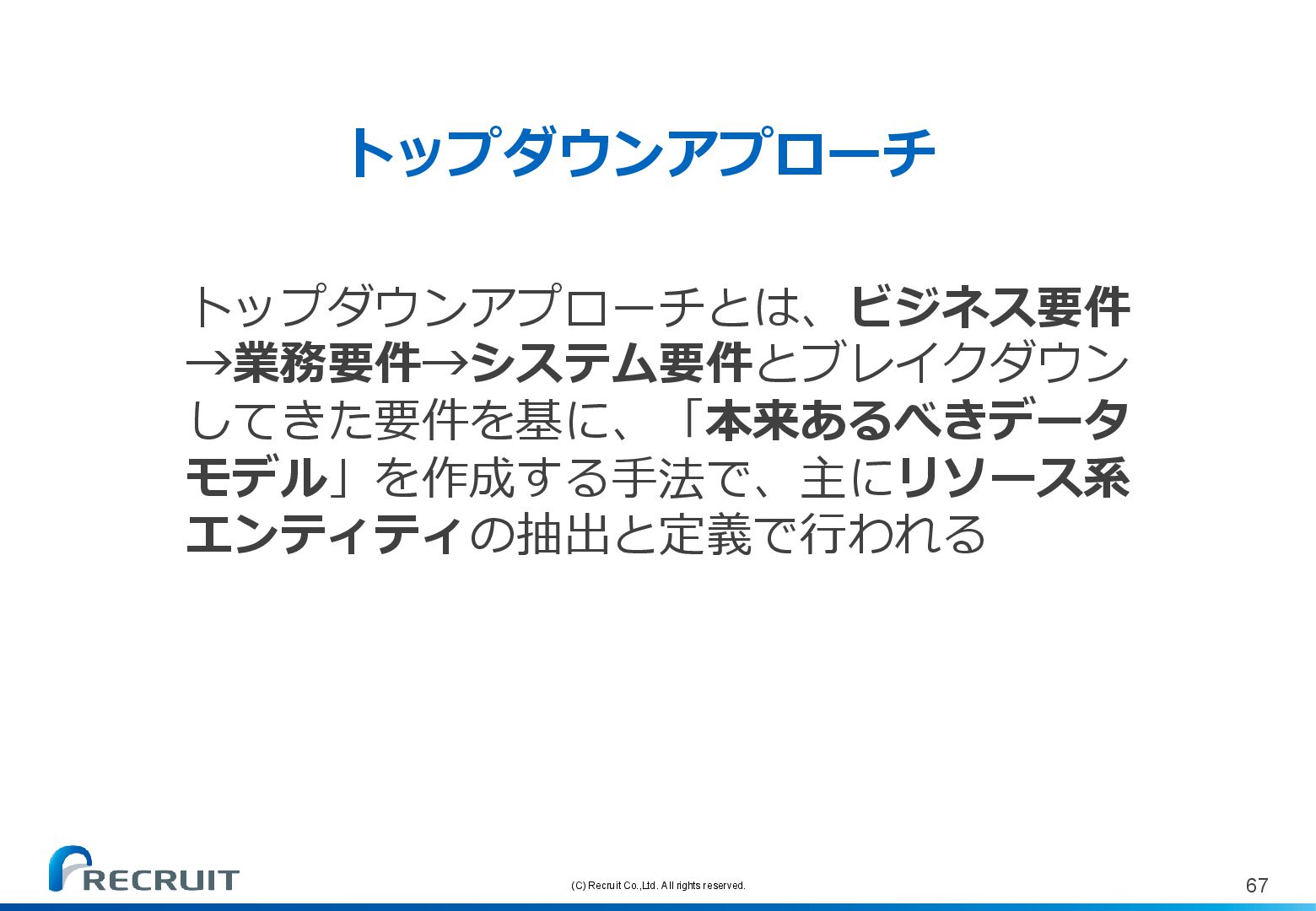 トップダウンアプローチ

トップダウンアプローチとは、ビジネス要件→業務要件→システム要件とブレイクダウンしてきた要件を基に、「本来あるべきデータモデル」を作成する手法で、主にリソース系エンティティの抽出と定義で行われる

RECRUIT

(C) Recruit Co.,Ltd. All rights reserved.

67